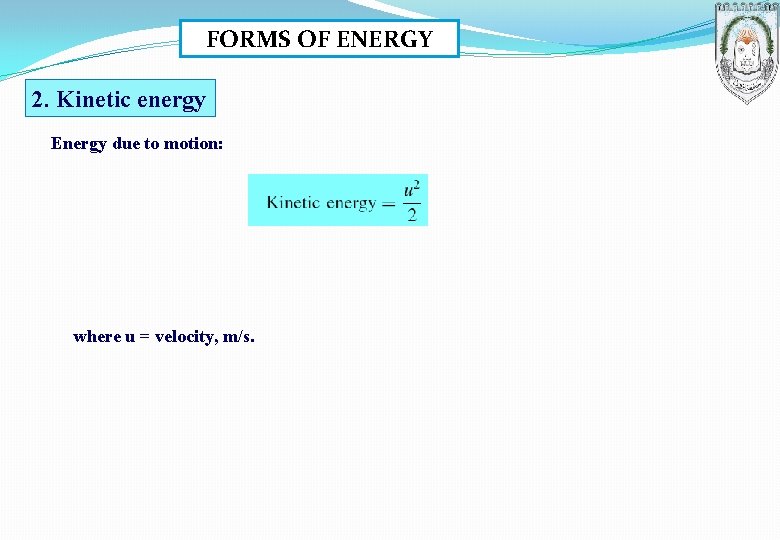 FORMS OF ENERGY

2. Kinetic energy

Energy due to motion:

Kinetic energy $= \frac{u^2}{2}$

where u = velocity, m/s.